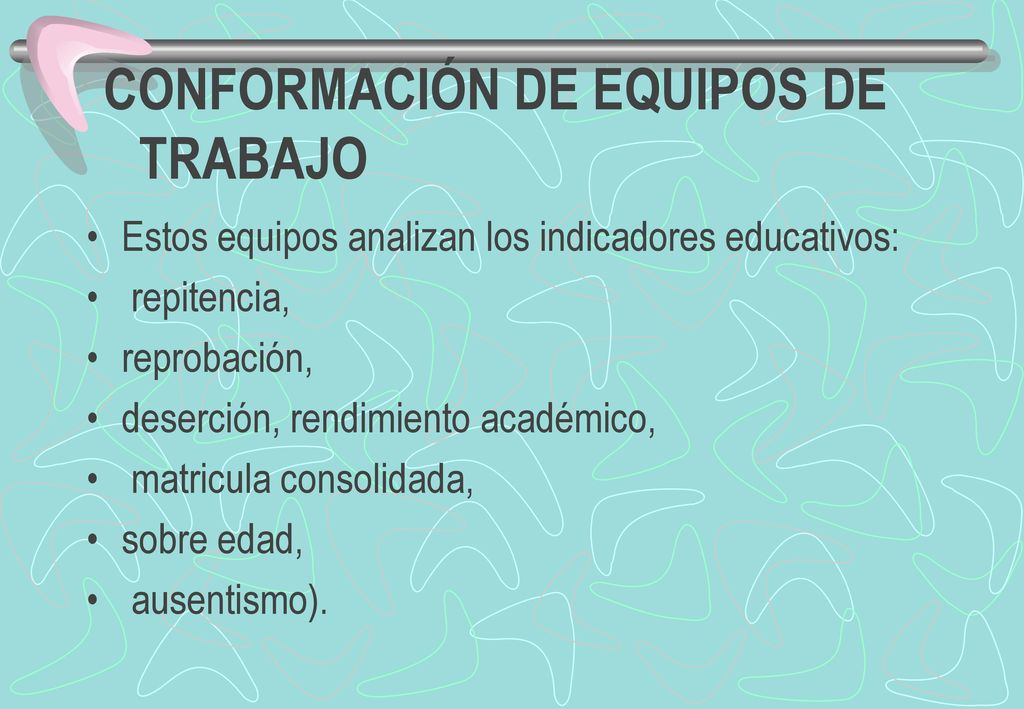 CONFORMACIÓN DE EQUIPOS DE TRABAJO

• Estos equipos analizan los indicadores educativos:
• repitencia,
• reprobación,
• deserción, rendimiento académico,
• matricula consolidada,
• sobre edad,
• ausentismo).